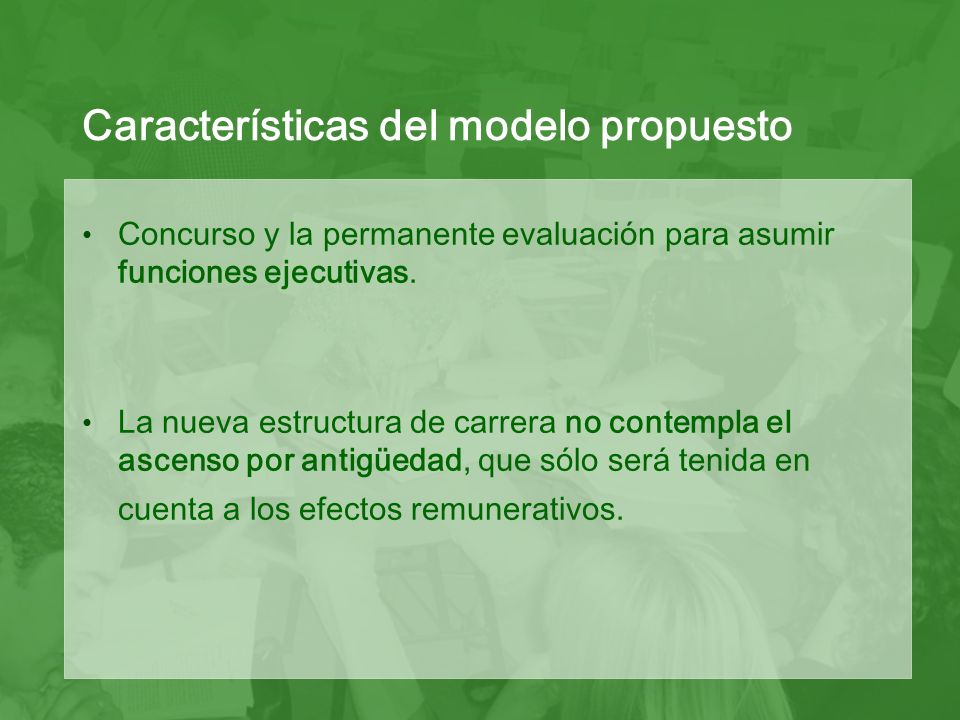 Características del modelo propuesto

• Concurso y la permanente evaluación para asumir funciones ejecutivas.

• La nueva estructura de carrera no contempla el ascenso por antigüedad, que sólo será tenida en cuenta a los efectos remunerativos.